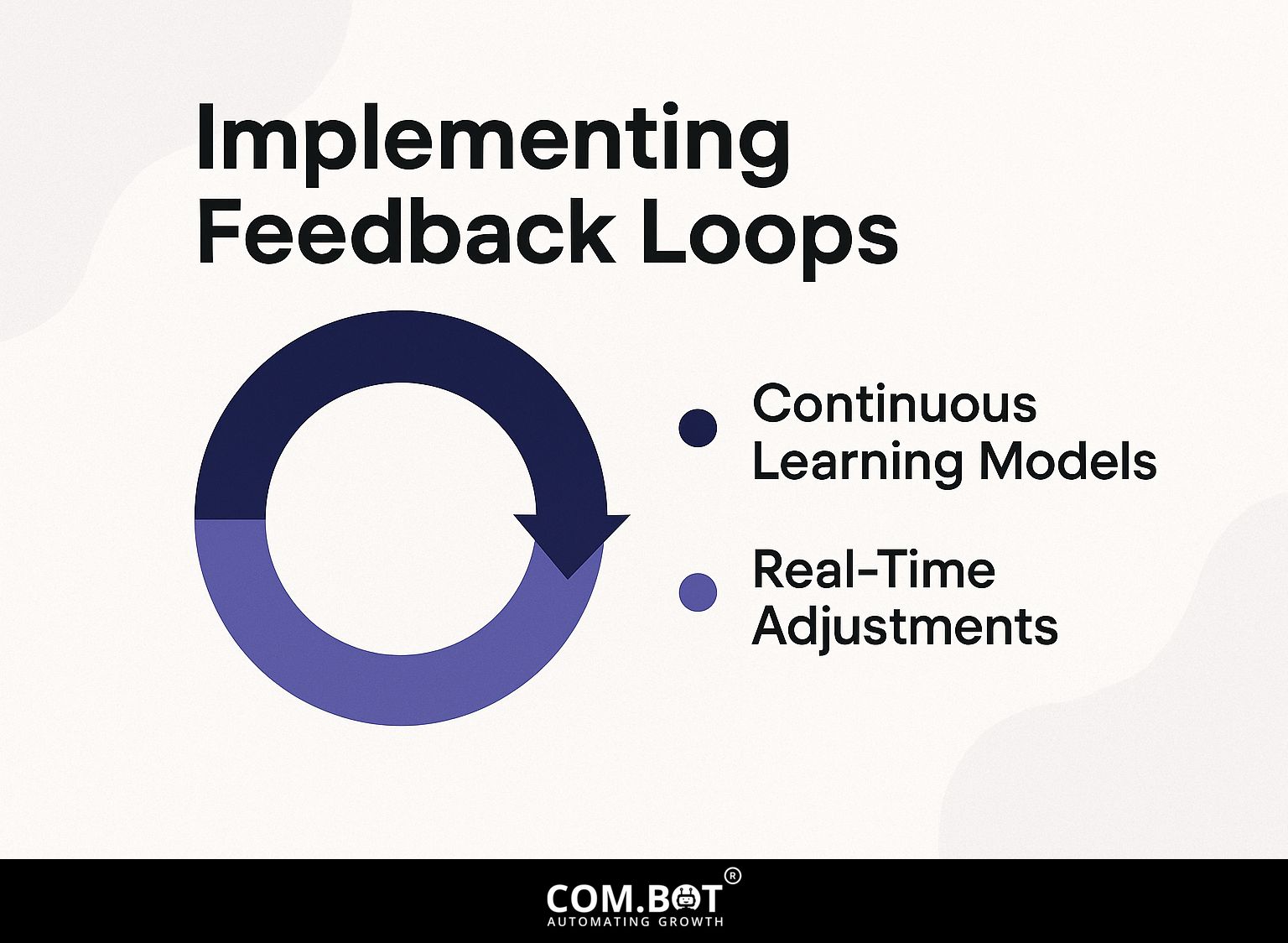 Implementing Feedback Loops

Continuous Learning Models

Real-Time Adjustments

COM.BOT®
AUTOMATING GROWTH